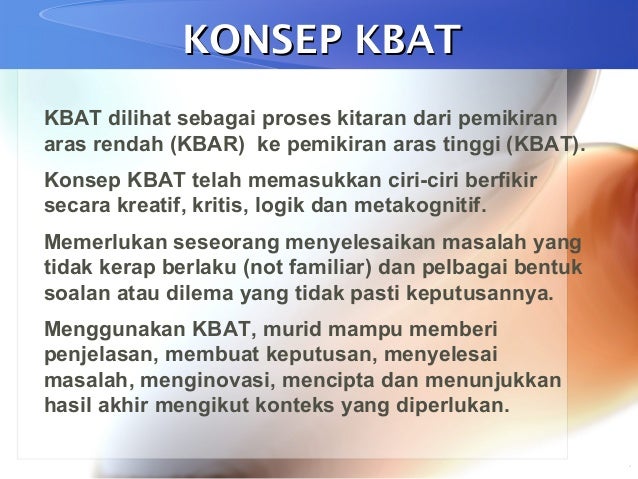 KONSEP KBAT

KBAT dilihat sebagai proses kitaran dari pemikiran aras rendah (KBAR) ke pemikiran aras tinggi (KBAT).

Konsep KBAT telah memasukkan ciri-ciri berfikir secara kreatif, kritis, logik dan metakognitif.

Memerlukan seseorang menyelesaikan masalah yang tidak kerap berlaku (not familiar) dan pelbagai bentuk soalan atau dilema yang tidak pasti keputusannya.

Menggunakan KBAT, murid mampu memberi penjelasan, membuat keputusan, menyelesai masalah, menginovasi, mencipta dan menunjukkan hasil akhir mengikut konteks yang diperlukan.